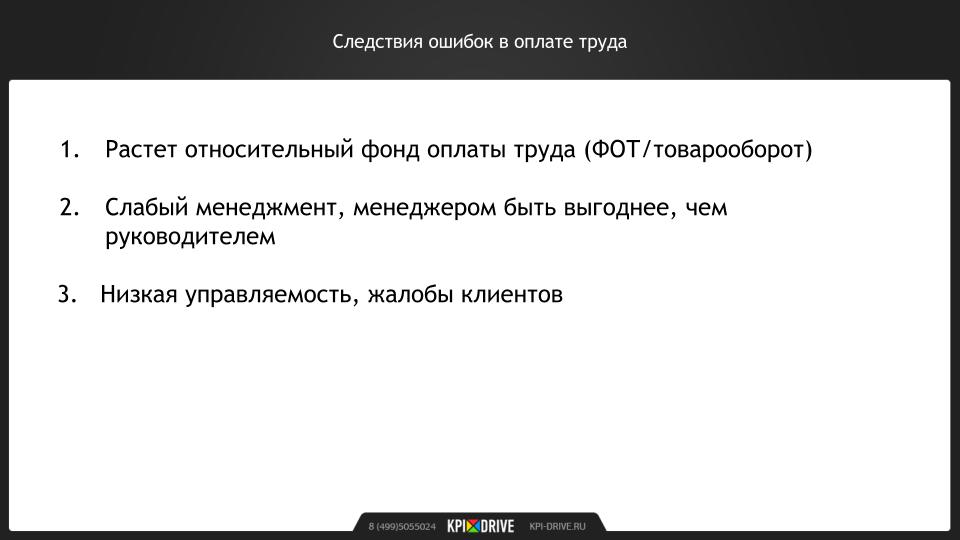 Следствия ошибок в оплате труда

1. Растет относительный фонд оплаты труда (ФОТ/товарооборот)

2. Слабый менеджмент, менеджером быть выгоднее, чем руководителем

3. Низкая управляемость, жалобы клиентов

8 (499)5055024 KPI DRIVE KPI-DRIVE.RU